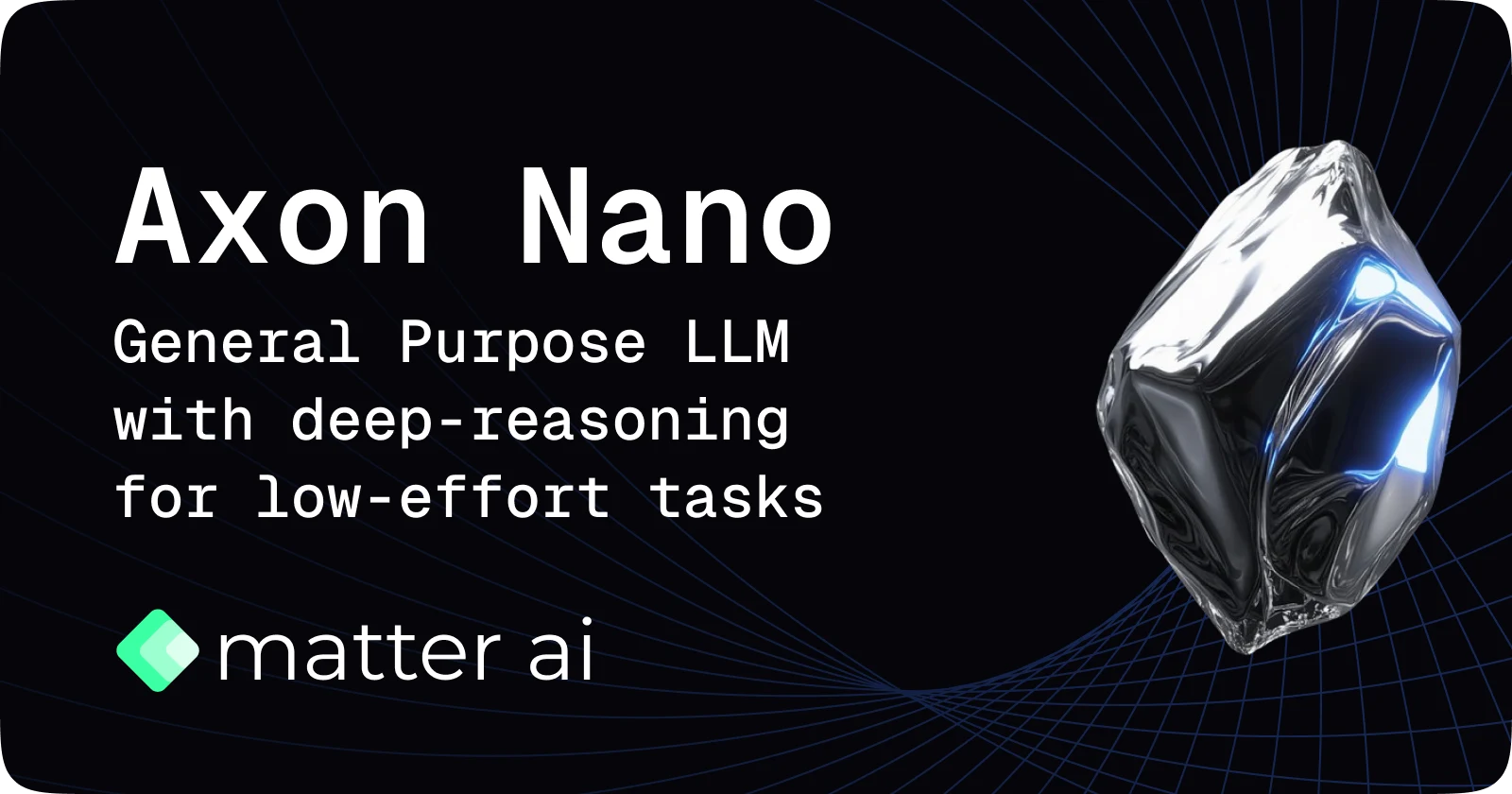 Axon Nano

General Purpose LLM with deep-reasoning for low-effort tasks

matter ai